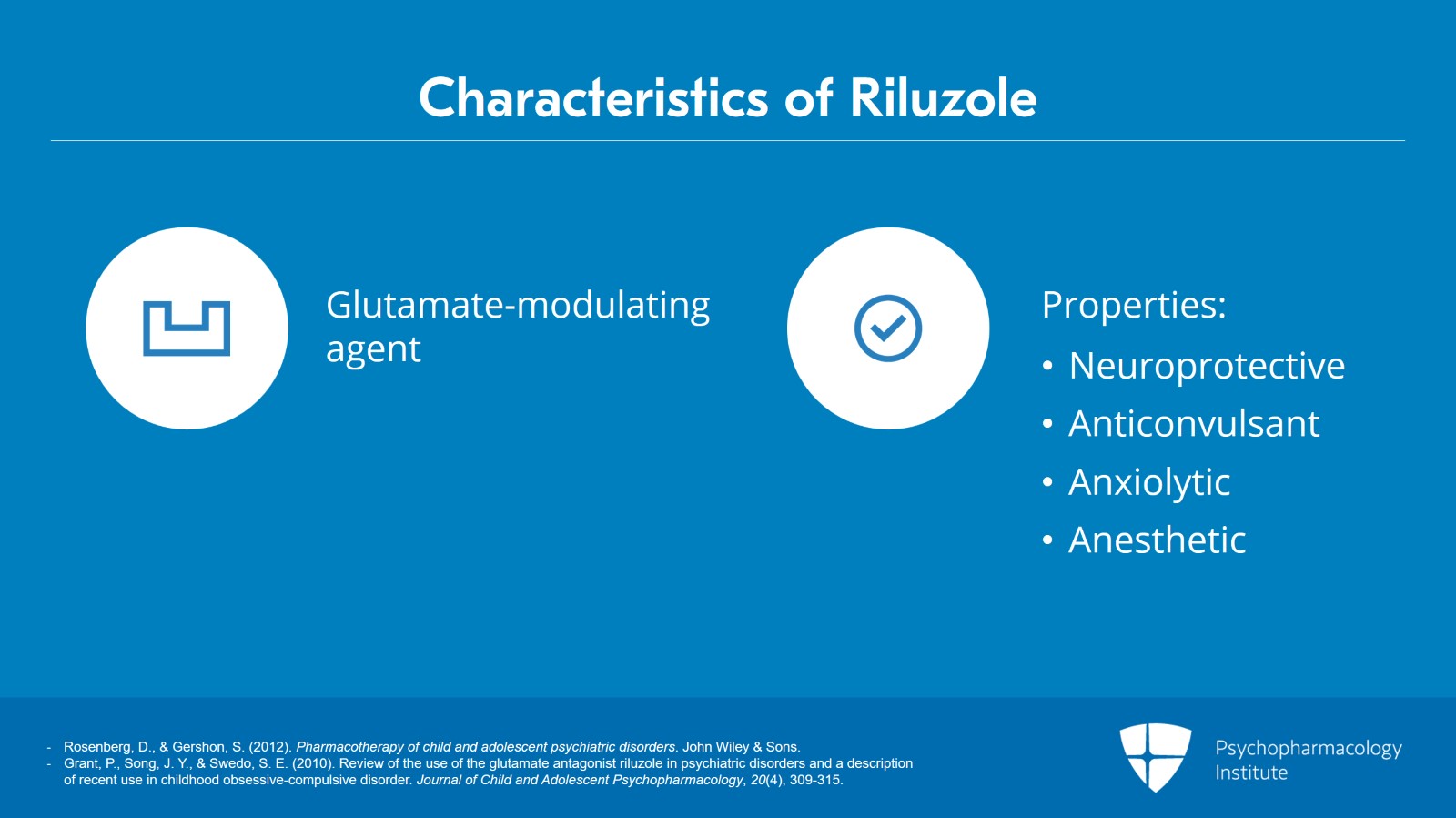 Characteristics of Riluzole

Glutamate-modulating agent

Properties:
• Neuroprotective
• Anticonvulsant
• Anxiolytic
• Anesthetic

- Rosenberg, D., & Gershon, S. (2012). Pharmacotherapy of child and adolescent psychiatric disorders. John Wiley & Sons.
- Grant, P., Song, J. Y., & Swedo, S. E. (2010). Review of the use of the glutamate antagonist riluzole in psychiatric disorders and a description of recent use in childhood obsessive-compulsive disorder. Journal of Child and Adolescent Psychopharmacology, 20(4), 309-315.

Psychopharmacology Institute